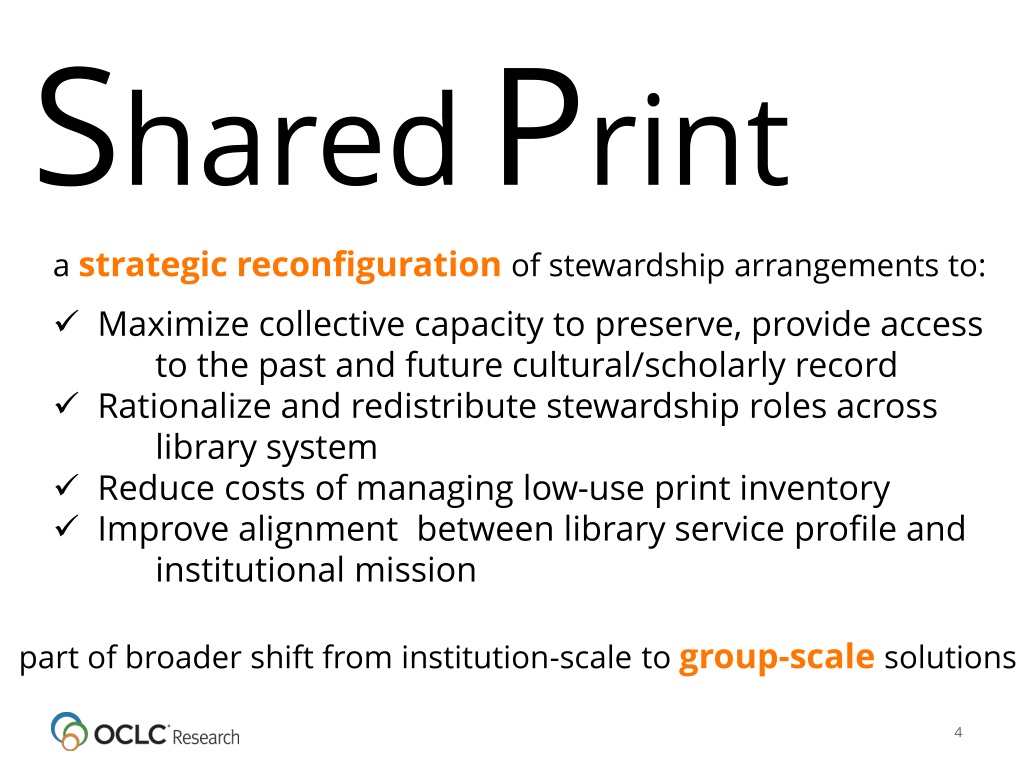 Shared Print

a strategic reconfiguration of stewardship arrangements to:

✓ Maximize collective capacity to preserve, provide access to the past and future cultural/scholarly record
✓ Rationalize and redistribute stewardship roles across library system
✓ Reduce costs of managing low-use print inventory
✓ Improve alignment  between library service profile and institutional mission

part of broader shift from institution-scale to group-scale solutions

OCLC Research

4